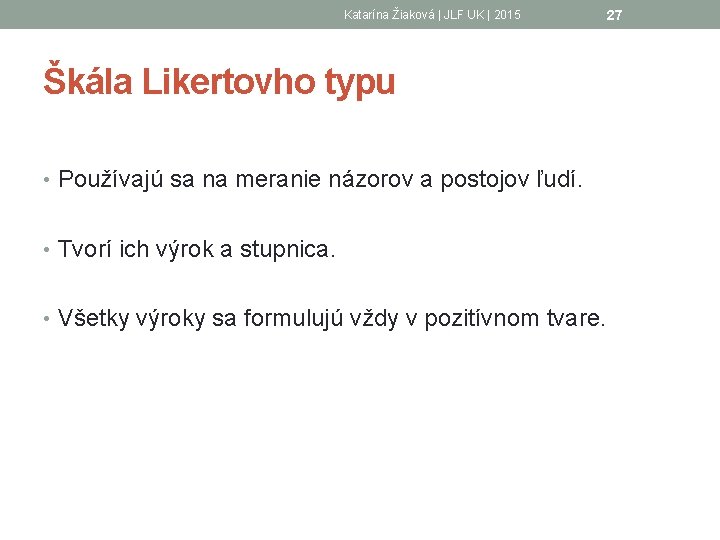 Katarína Žiaková | JLF UK | 2015

27

Škála Likertovho typu

• Používajú sa na meranie názorov a postojov ľudí.

• Tvorí ich výrok a stupnica.

• Všetky výroky sa formulujú vždy v pozitívnom tvare.